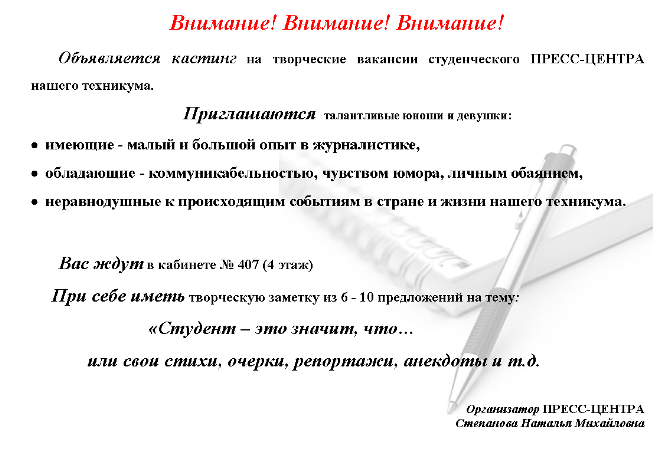 Внимание! Внимание! Внимание!

Объявляется кастинг на творческие вакансии студенческого ПРЕСС-ЦЕНТРА нашего техникума.

Приглашаются талантливые юноши и девушки:

• имеющие - малый и большой опыт в журналистике,

• обладающие - коммуникабельностью, чувством юмора, личным обаянием,

• неравнодушные к происходящим событиям в стране и жизни нашего техникума.

Вас ждут в кабинете № 407 (4 этаж)

При себе иметь творческую заметку из 6 - 10 предложений на тему:

«Студент – это значит, что…

или свои стихи, очерки, репортажи, анекдоты и т.д.

Организатор ПРЕСС-ЦЕНТРА
Степанова Наталья Михайловна